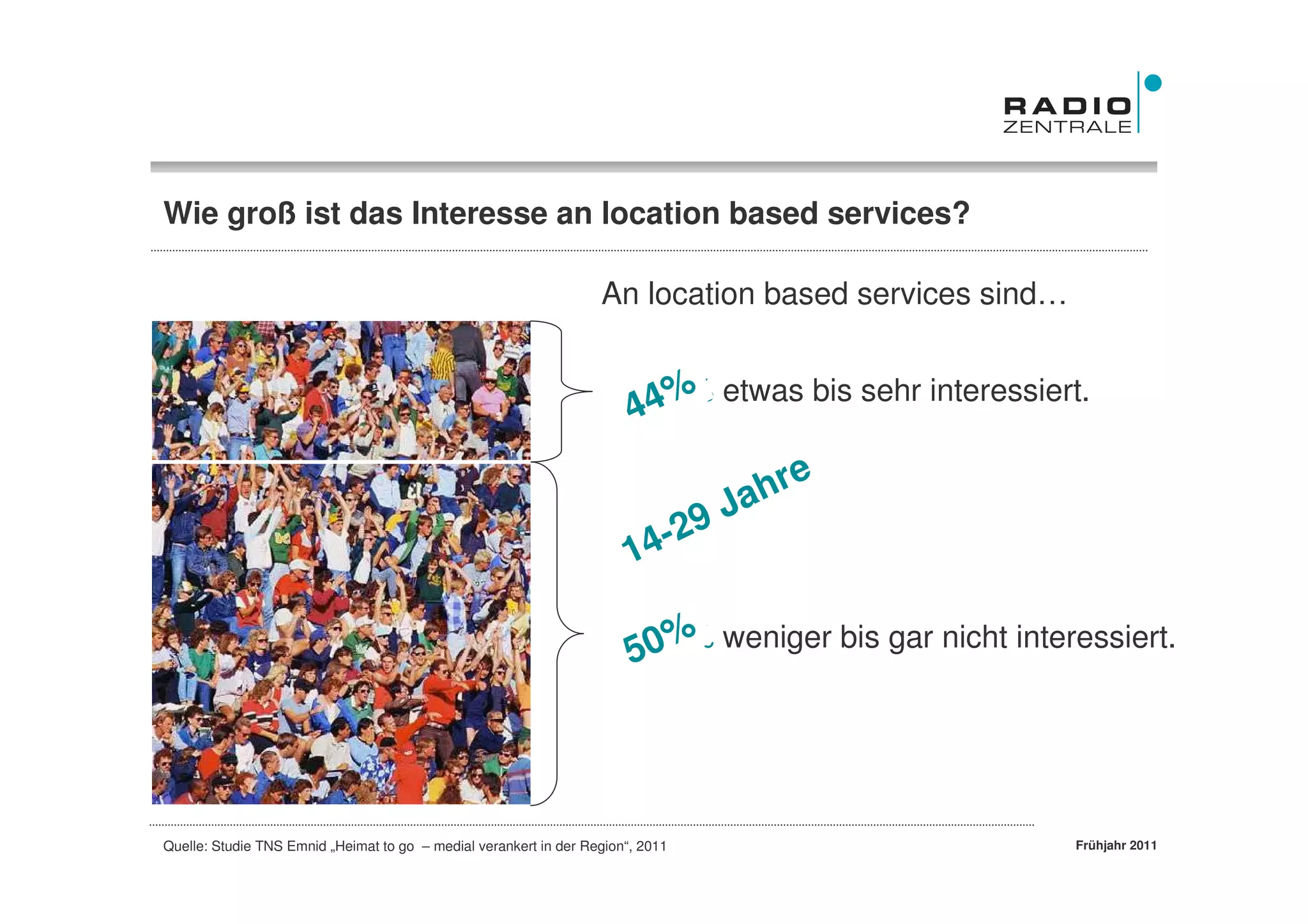 RADIO
ZENTRALE

Wie groß ist das Interesse an location based services?

An location based services sind…

44% etwas bis sehr interessiert.

14-29 Jahre

50% weniger bis gar nicht interessiert.

Quelle: Studie TNS Emnid „Heimat to go – medial verankert in der Region“, 2011

Frühjahr 2011